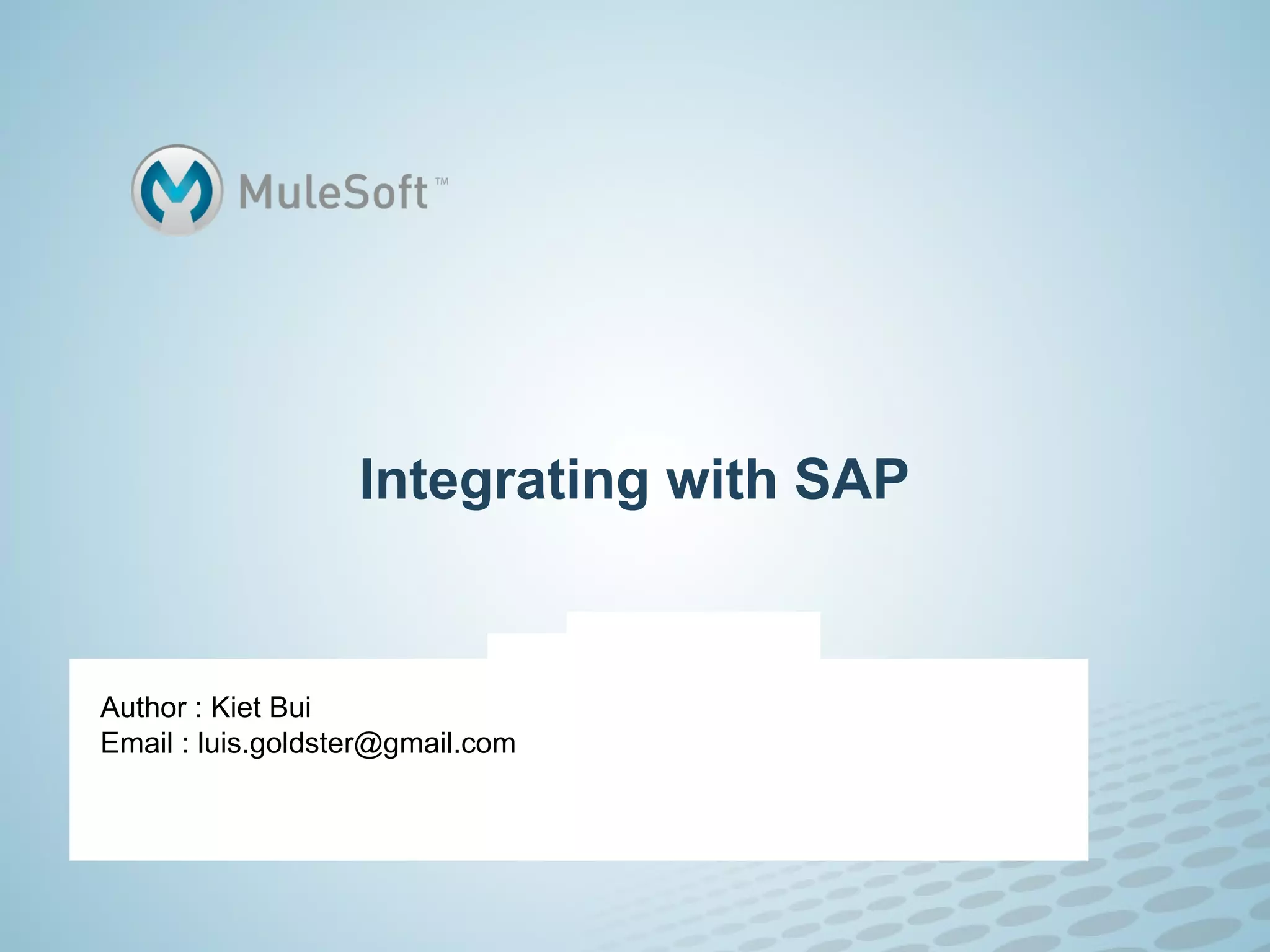 MuleSoft™

Integrating with SAP

Author : Kiet Bui
Email : luis.goldster@gmail.com